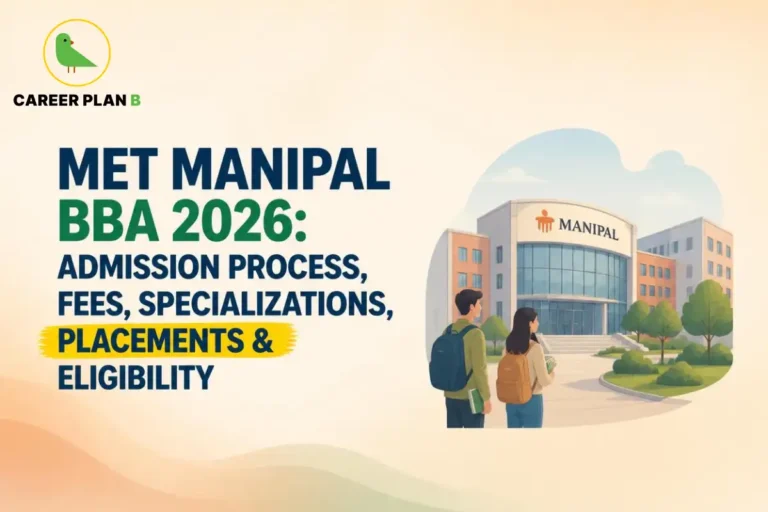 CAREER PLAN B

MET MANIPAL BBA 2026: ADMISSION PROCESS, FEES, SPECIALIZATIONS, PLACEMENTS & ELIGIBILITY

MANIPAL